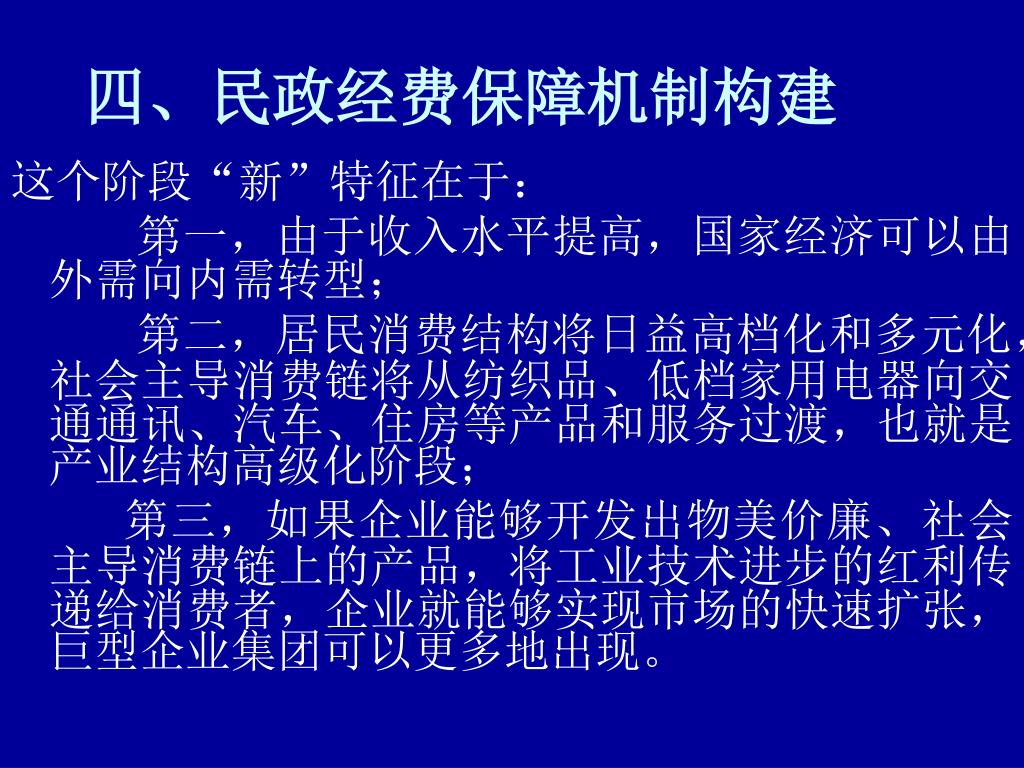 四、民政经费保障机制构建

这个阶段“新”特征在于：

第一，由于收入水平提高，国家经济可以由外需向内需转型；

第二，居民消费结构将日益高档化和多元化，社会主导消费链将从纺织品、低档家用电器向交通通讯、汽车、住房等产品和服务过渡，也就是产业结构高级化阶段；

第三，如果企业能够开发出物美价廉、社会主导消费链上的产品，将工业技术进步的红利传递给消费者，企业就能够实现市场的快速扩张，巨型企业集团可以更多地出现。